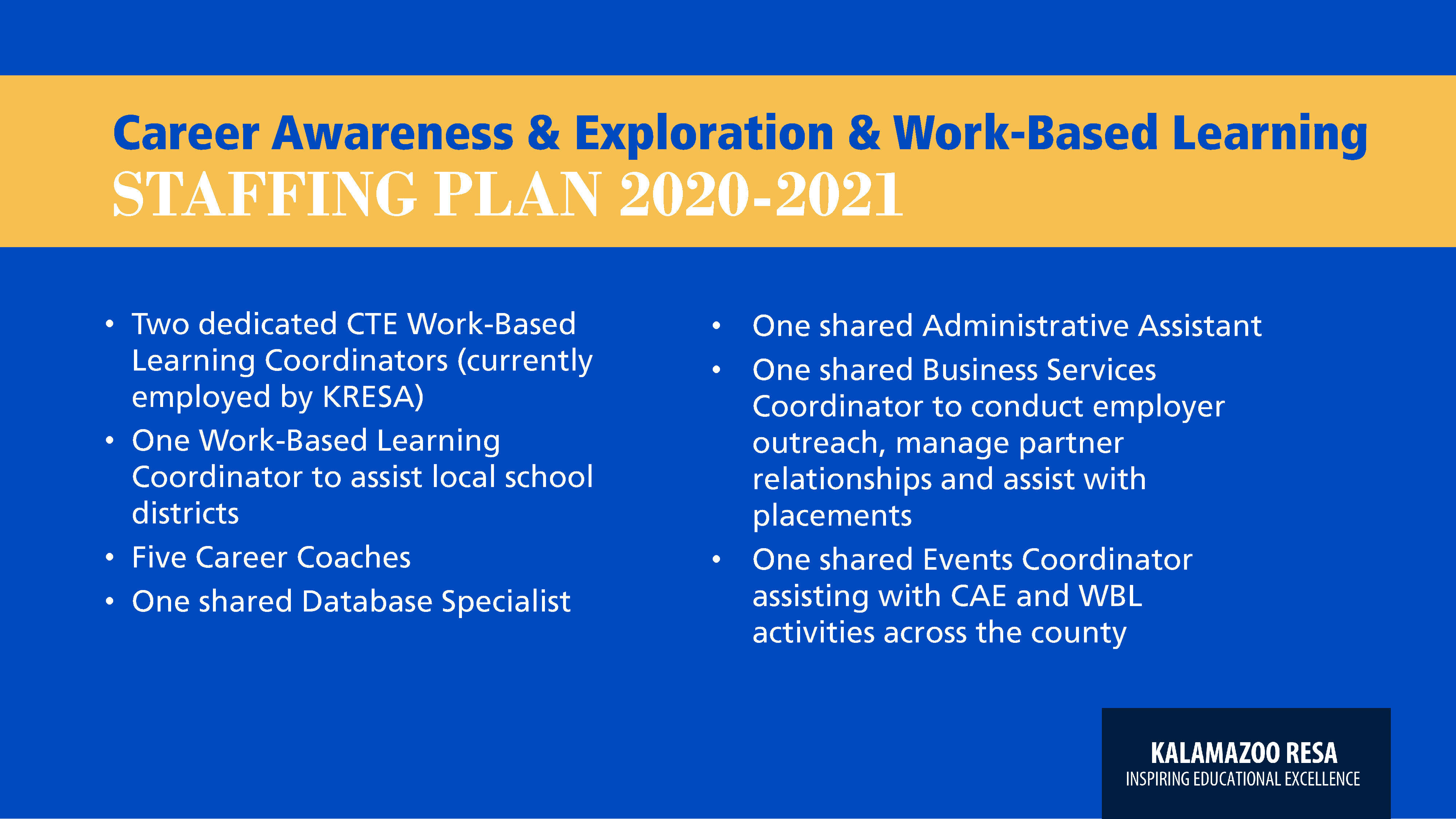 Career Awareness & Exploration & Work-Based Learning
STAFFING PLAN 2020-2021

• Two dedicated CTE Work-Based Learning Coordinators (currently employed by KRESA)
• One Work-Based Learning Coordinator to assist local school districts
• Five Career Coaches
• One shared Database Specialist

• One shared Administrative Assistant
• One shared Business Services Coordinator to conduct employer outreach, manage partner relationships and assist with placements
• One shared Events Coordinator assisting with CAE and WBL activities across the county

KALAMAZOO RESA
INSPIRING EDUCATIONAL EXCELLENCE